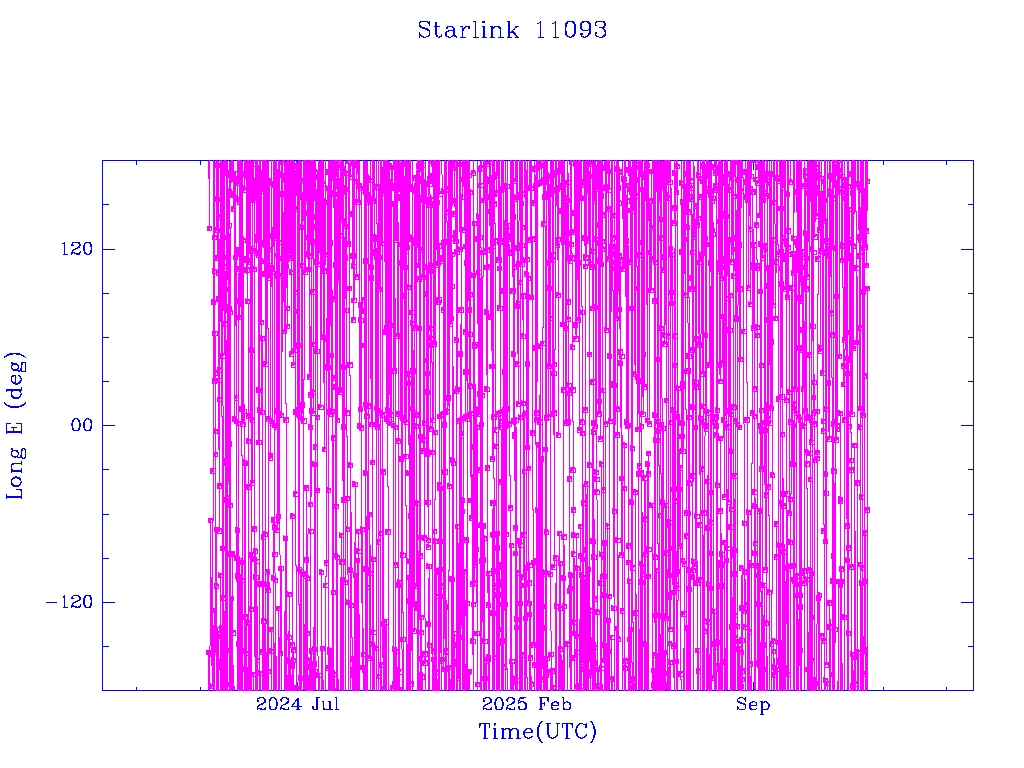 Starlink 11093

Long E (deg)

120

00

−120

2024 Jul

2025 Feb

Sep

Time(UTC)